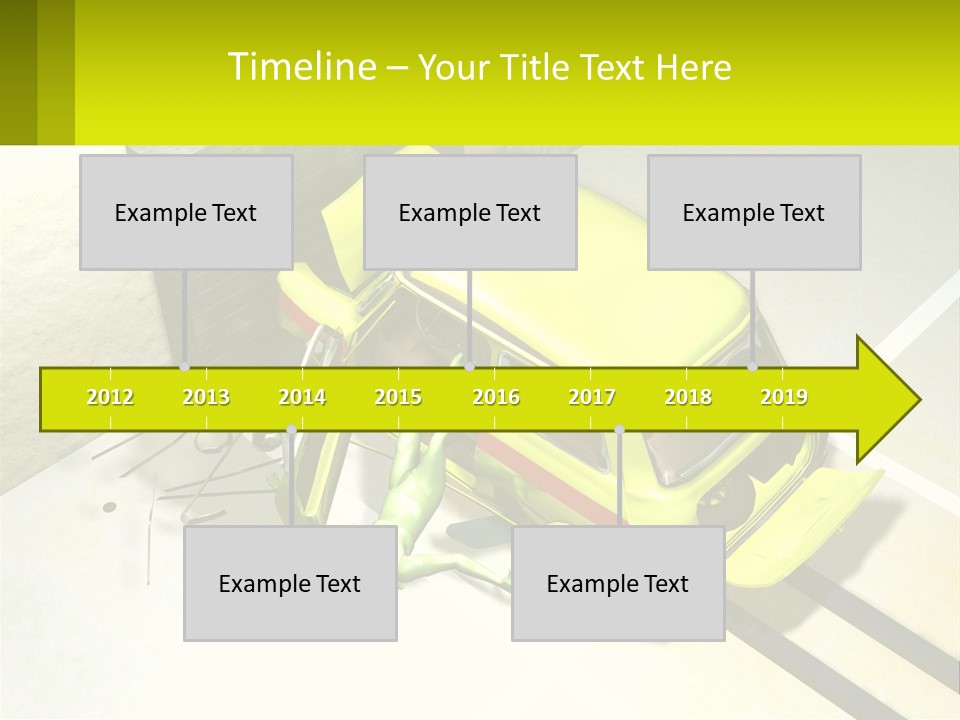 Timeline – Your Title Text Here

Example Text

Example Text

Example Text

2012 2013 2014 2015 2016 2017 2018 2019

Example Text

Example Text